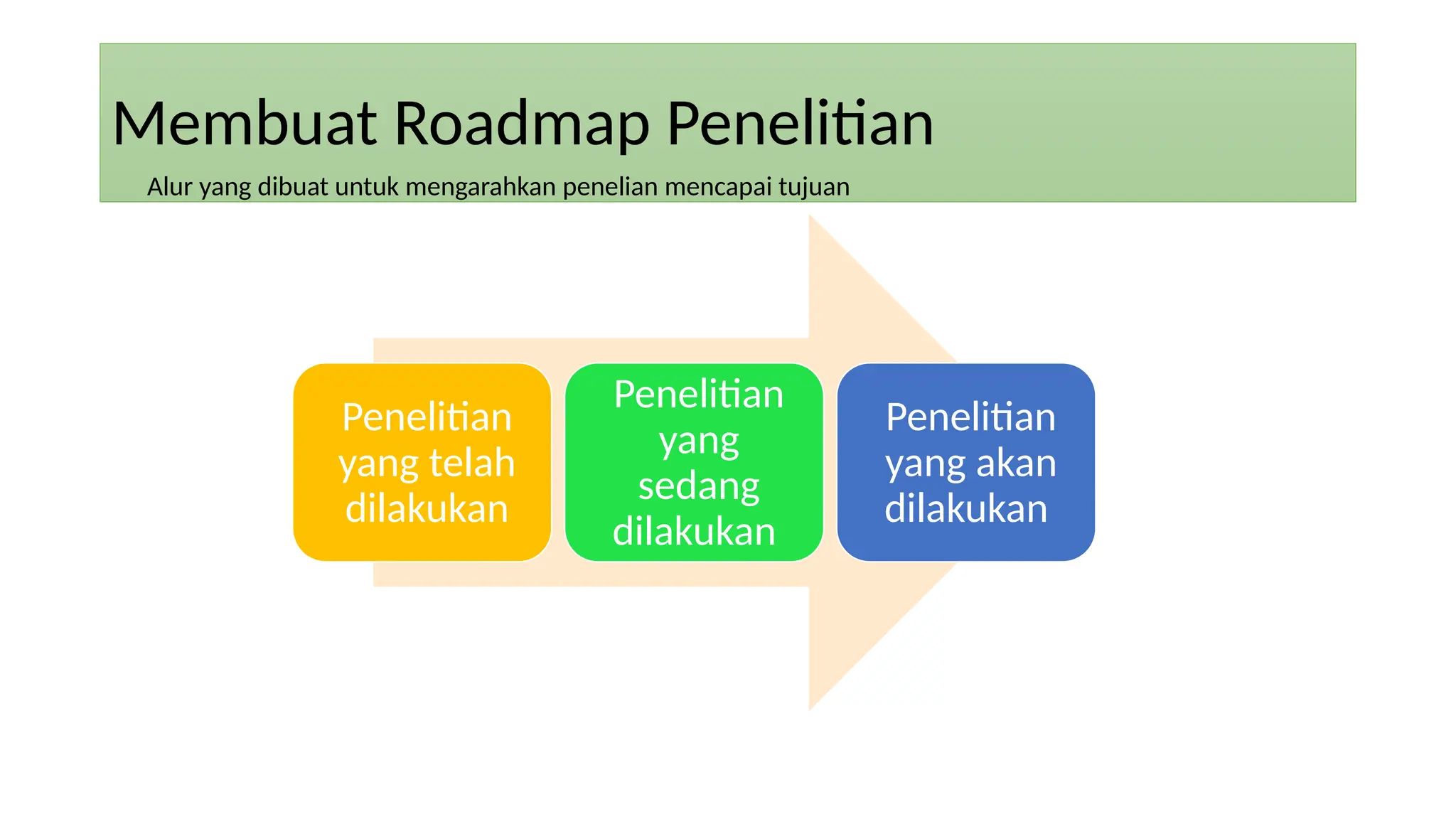 Membuat Roadmap Penelitian

Alur yang dibuat untuk mengarahkan penelian mencapai tujuan

Penelitian yang telah dilakukan

Penelitian yang sedang dilakukan

Penelitian yang akan dilakukan